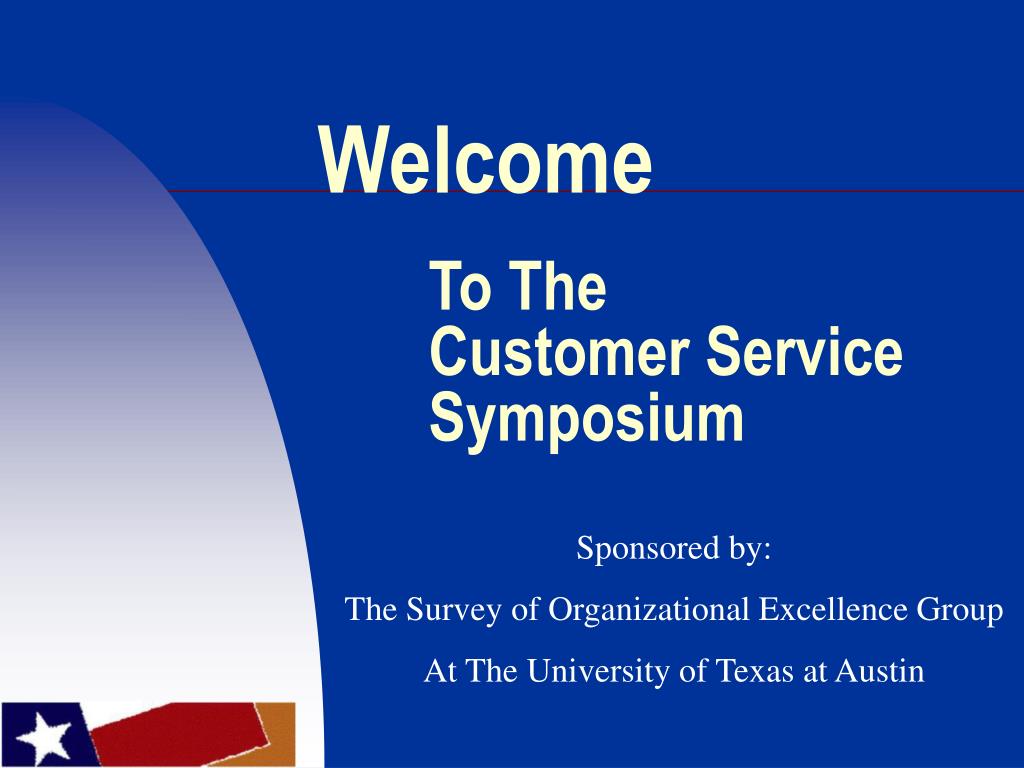 Welcome

To The
Customer Service
Symposium

Sponsored by:

The Survey of Organizational Excellence Group

At The University of Texas at Austin